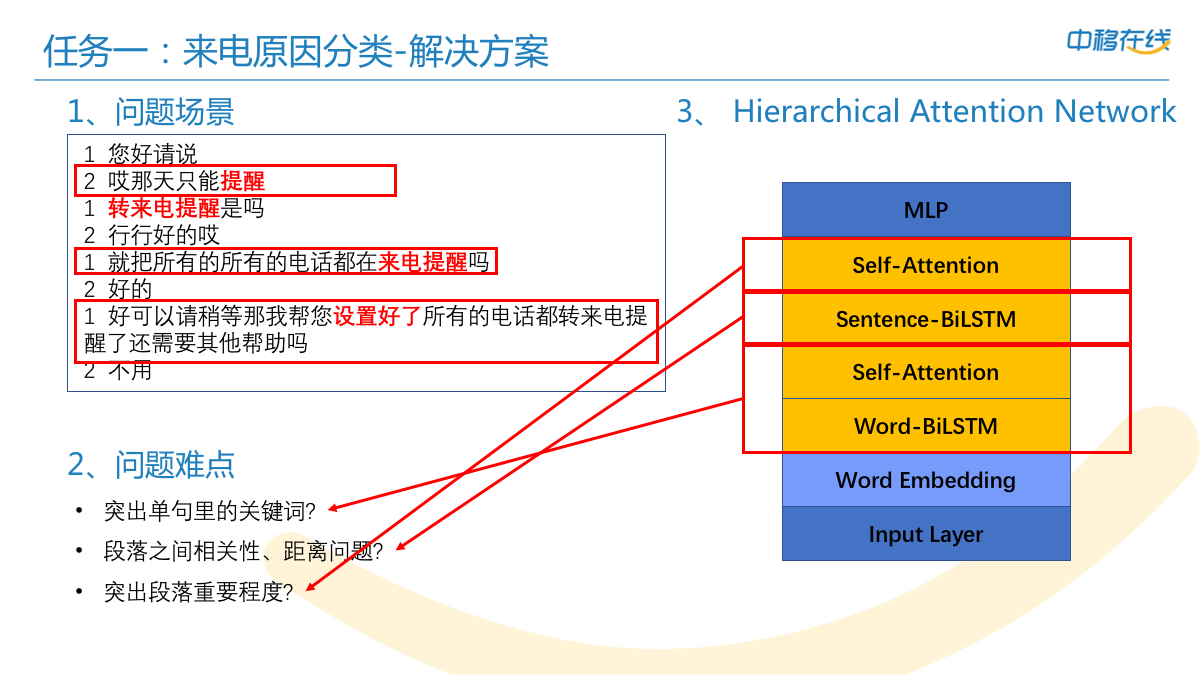 任务一：来电原因分类-解决方案

中移在线

1、问题场景

1 您好请说
2 哎那天只能提醒
1 转来电提醒是吗
2 行行好的哎
1 就把所有的所有的电话都在来电提醒吗
2 好的
1 好可以请稍等那我帮您设置好了所有的电话都转来电提醒了还需要其他帮助吗
2 不用

2、问题难点

• 突出单句里的关键词?
• 段落之间相关性、距离问题?
• 突出段落重要程度?

3、 Hierarchical Attention Network

MLP
Self-Attention
Sentence-BiLSTM
Self-Attention
Word-BiLSTM
Word Embedding
Input Layer